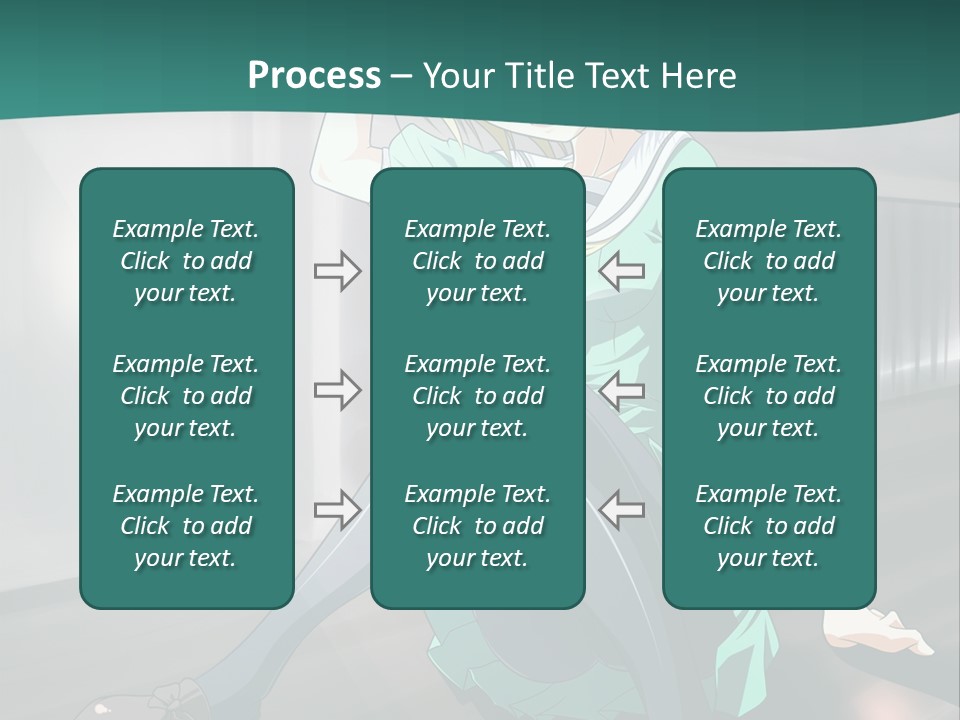 Process – Your Title Text Here

Example Text. Click to add your text.

Example Text. Click to add your text.

Example Text. Click to add your text.

Example Text. Click to add your text.

Example Text. Click to add your text.

Example Text. Click to add your text.

Example Text. Click to add your text.

Example Text. Click to add your text.

Example Text. Click to add your text.